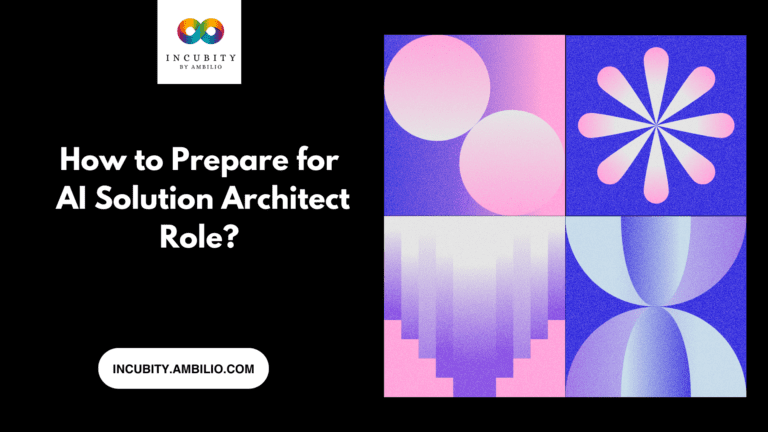 INCUBITY
BY AMBILIO

How to Prepare for AI Solution Architect Role?

INCUBITY.AMBILIO.COM